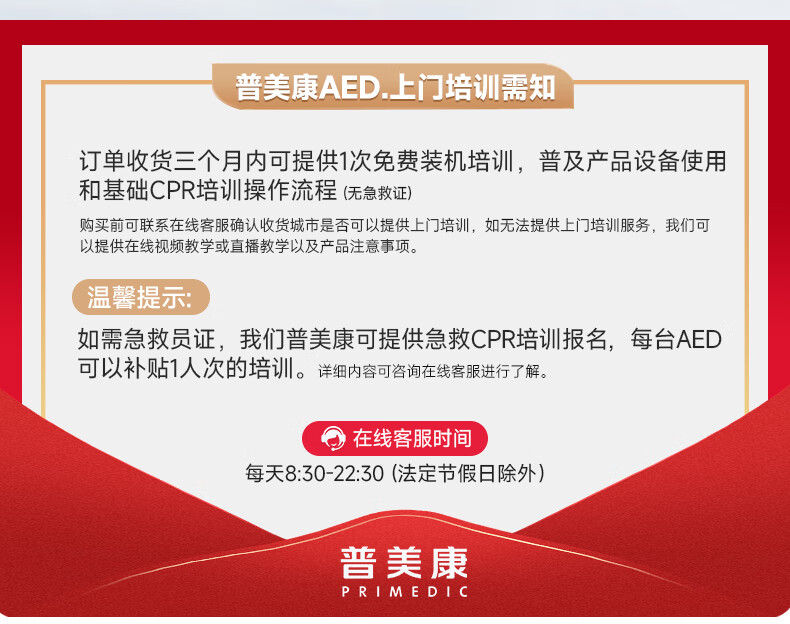 普美康AED.上门培训需知

订单收货三个月内可提供1次免费装机培训，普及产品设备使用和基础CPR培训操作流程 (无急救证)

购买前可联系在线客服确认收货城市是否可以提供上门培训，如无法提供上门培训服务，我们可以提供在线视频教学或直播教学以及产品注意事项。

温馨提示:

如需急救员证，我们普美康可提供急救CPR培训报名，每台AED可以补贴1人次的培训。详细内容可咨询在线客服进行了解。

在线客服时间

每天8:30-22:30 (法定节假日除外)

普美康
PRIMEDIC